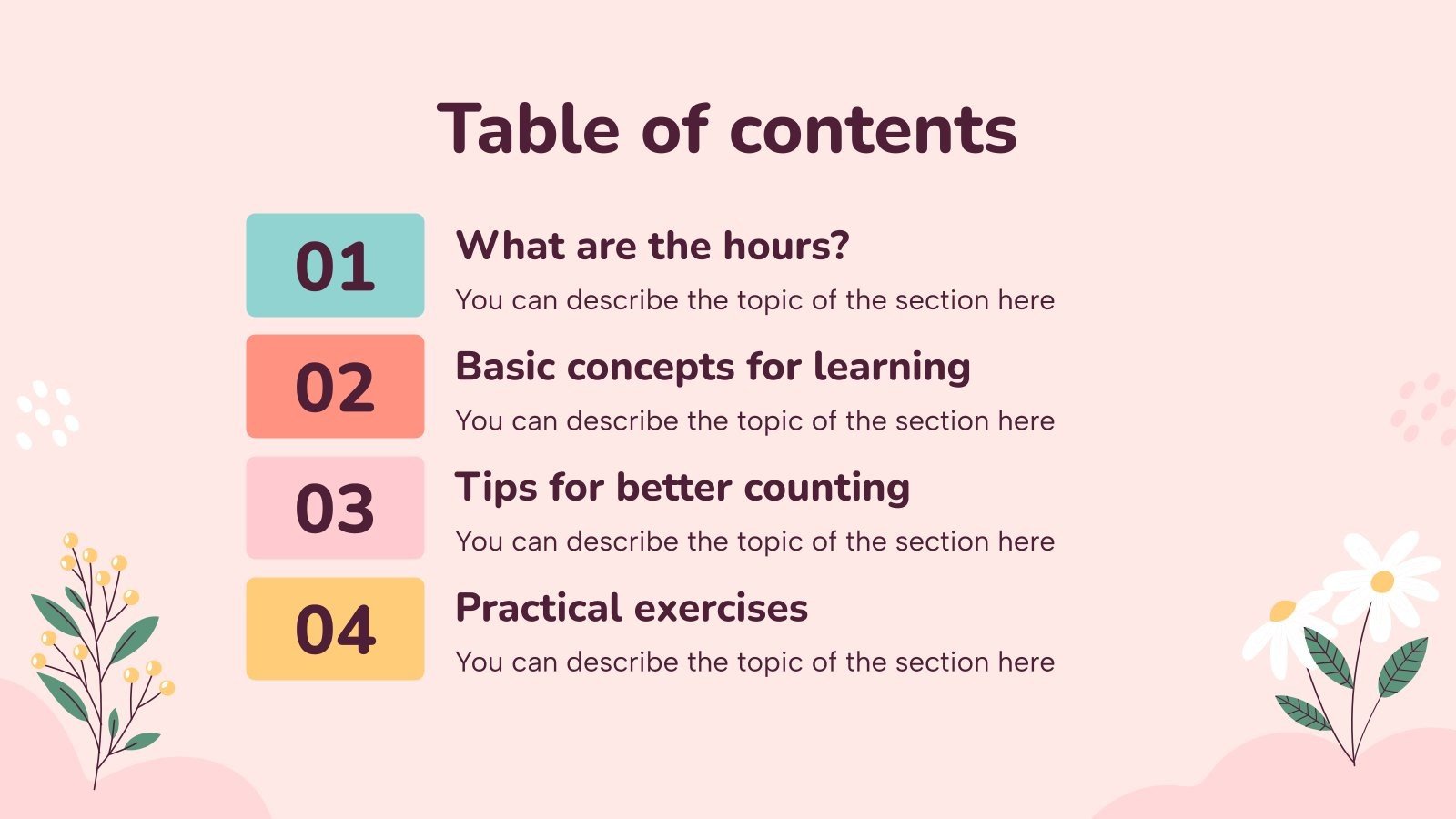 Table of contents

01

What are the hours?

You can describe the topic of the section here

02

Basic concepts for learning

You can describe the topic of the section here

03

Tips for better counting

You can describe the topic of the section here

04

Practical exercises

You can describe the topic of the section here